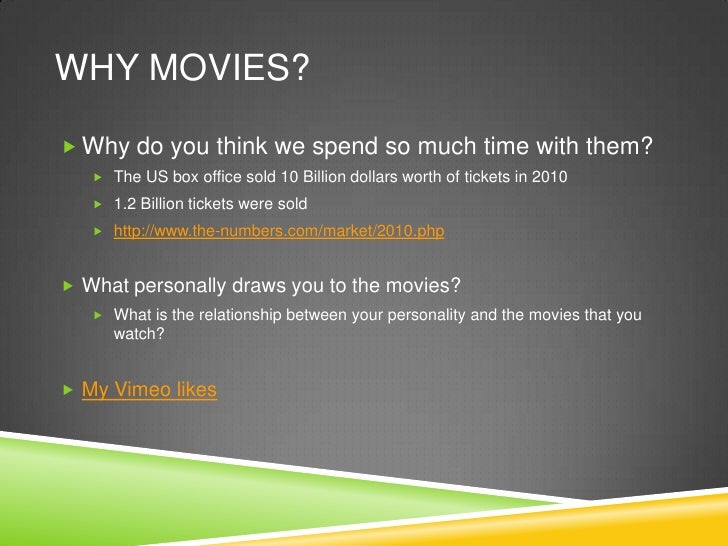 WHY MOVIES?

Why do you think we spend so much time with them?

The US box office sold 10 Billion dollars worth of tickets in 2010

1.2 Billion tickets were sold

http://www.the-numbers.com/market/2010.php

What personally draws you to the movies?

What is the relationship between your personality and the movies that you watch?

My Vimeo likes